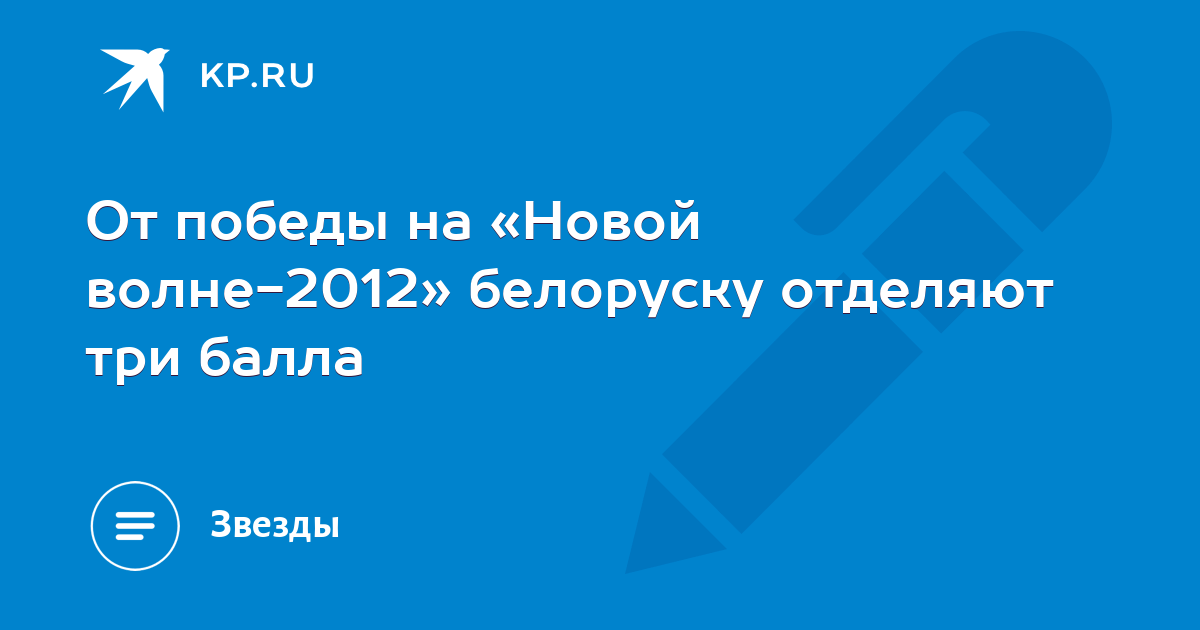 KP.RU

От победы на «Новой волне-2012» белоруску отделяют три балла

Звезды